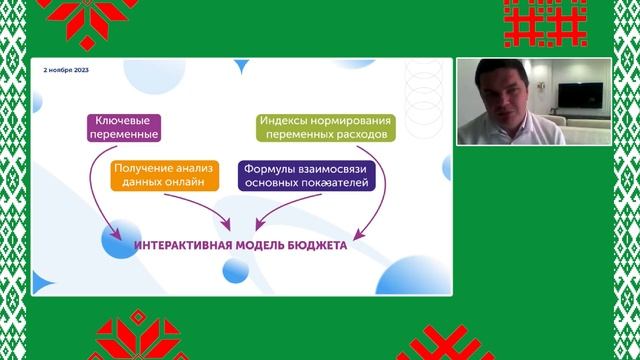 2 ноября 2023

Ключевые переменные

Индексы нормирования переменных расходов

Получение анализ данных онлайн

Формулы взаимосвязи основных показателей

ИНТЕРАКТИВНАЯ МОДЕЛЬ БЮДЖЕТА